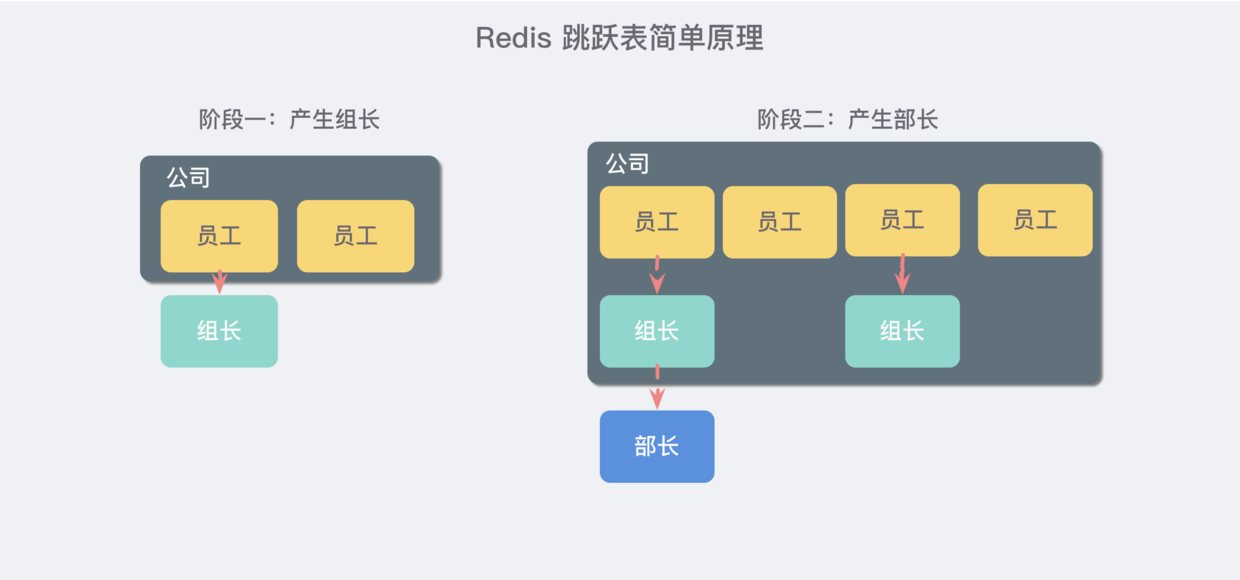 Redis 跳跃表简单原理

阶段一：产生组长

公司

员工

员工

组长

阶段二：产生部长

公司

员工

员工

员工

员工

组长

组长

部长